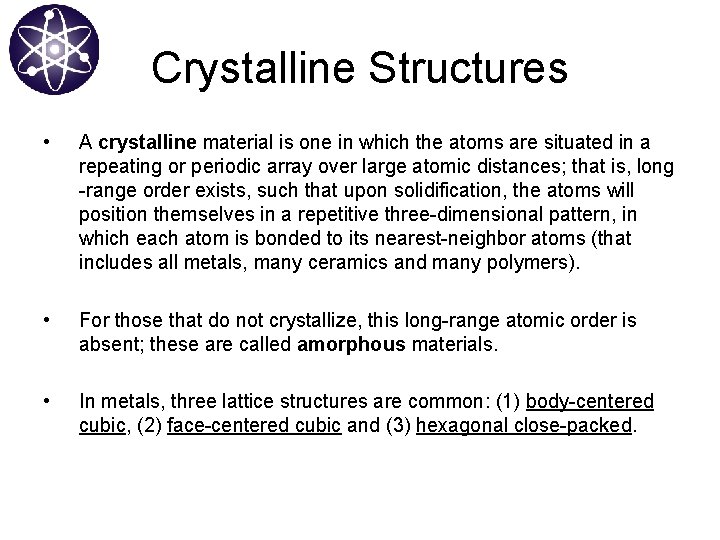 Crystalline Structures

• A crystalline material is one in which the atoms are situated in a repeating or periodic array over large atomic distances; that is, long -range order exists, such that upon solidification, the atoms will position themselves in a repetitive three-dimensional pattern, in which each atom is bonded to its nearest-neighbor atoms (that includes all metals, many ceramics and many polymers).

• For those that do not crystallize, this long-range atomic order is absent; these are called amorphous materials.

• In metals, three lattice structures are common: (1) body-centered cubic, (2) face-centered cubic and (3) hexagonal close-packed.